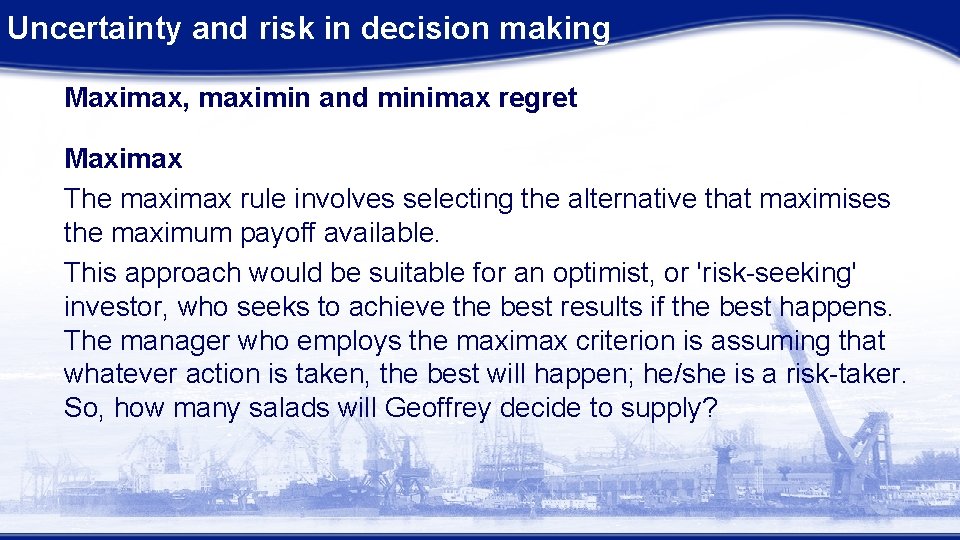 Uncertainty and risk in decision making

Maximax, maximin and minimax regret

Maximax

The maximax rule involves selecting the alternative that maximises the maximum payoff available.

This approach would be suitable for an optimist, or 'risk-seeking' investor, who seeks to achieve the best results if the best happens. The manager who employs the maximax criterion is assuming that whatever action is taken, the best will happen; he/she is a risk-taker. So, how many salads will Geoffrey decide to supply?